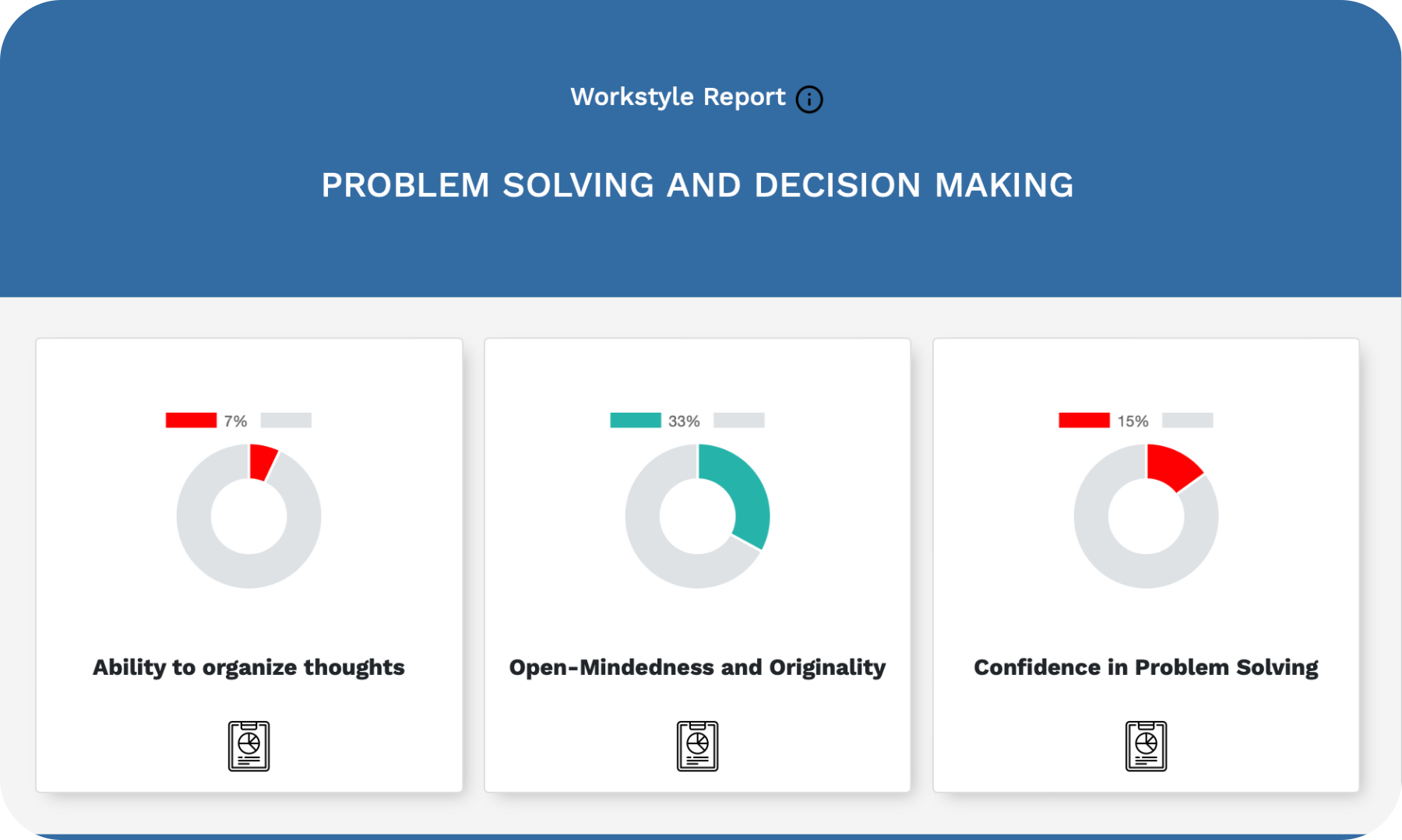 Workstyle Report

PROBLEM SOLVING AND DECISION MAKING

7%

Ability to organize thoughts

33%

Open-Mindedness and Originality

15%

Confidence in Problem Solving